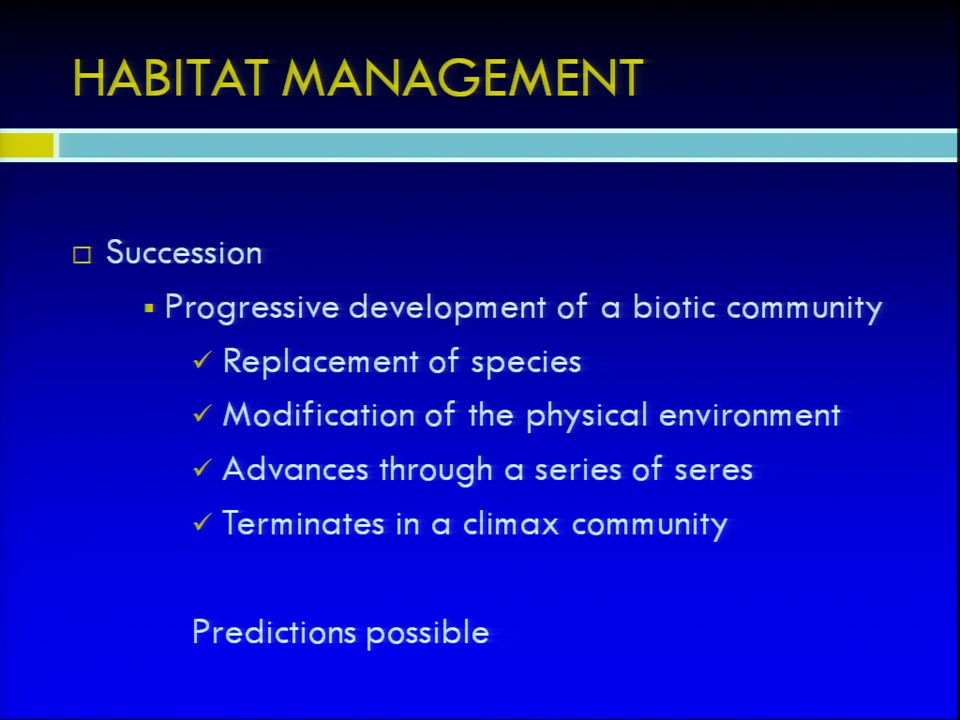 HABITAT MANAGEMENT

□ Succession

▪ Progressive development of a biotic community

✓ Replacement of species

✓ Modification of the physical environment

✓ Advances through a series of seres

✓ Terminates in a climax community

Predictions possible